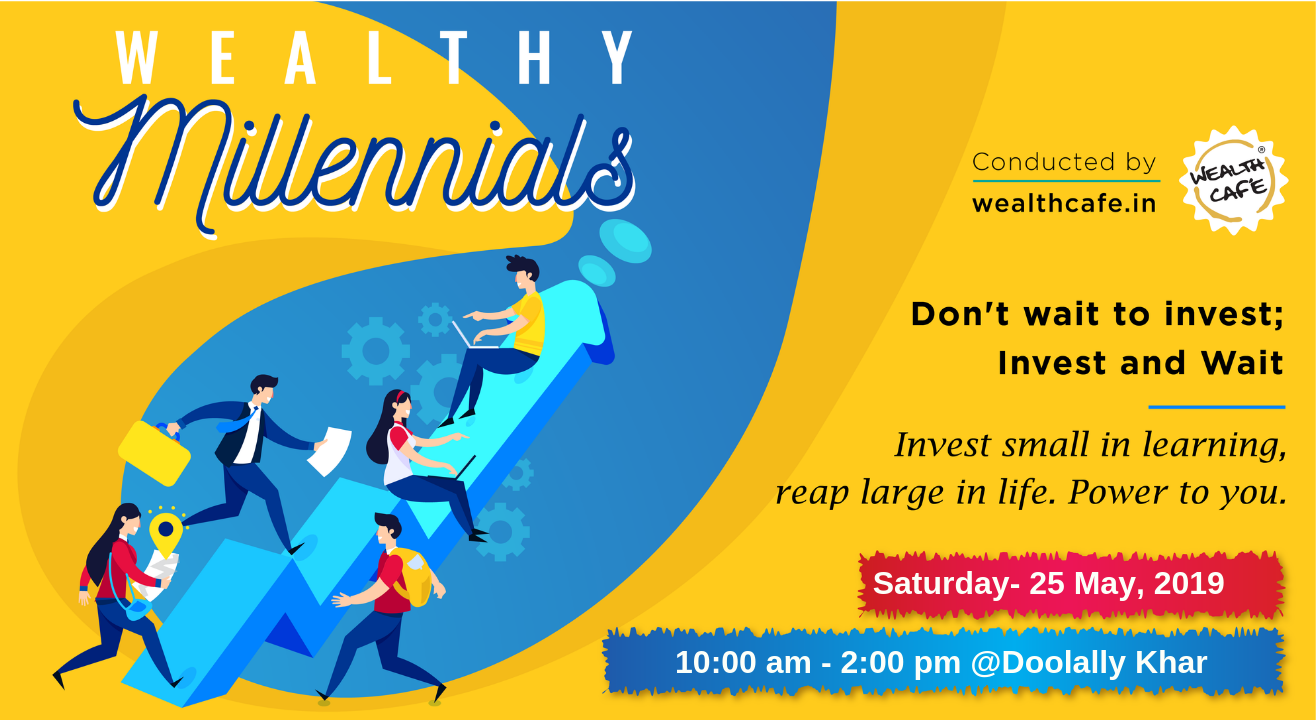 WEALTHY
Millennials

Conducted by
wealthcafe.in

WEALTH CAFE ®

Don't wait to invest;
Invest and Wait

Invest small in learning,
reap large in life. Power to you.

Saturday- 25 May, 2019

10:00 am - 2:00 pm @Doolally Khar